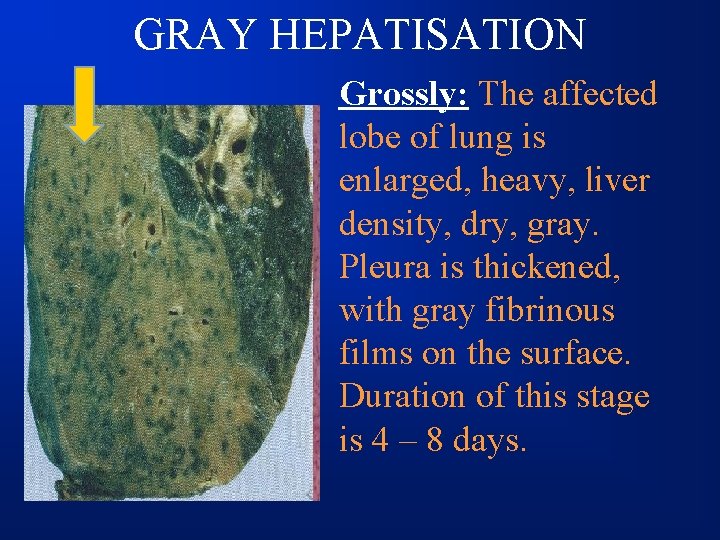 GRAY HEPATISATION

Grossly: The affected lobe of lung is enlarged, heavy, liver density, dry, gray. Pleura is thickened, with gray fibrinous films on the surface. Duration of this stage is 4 – 8 days.